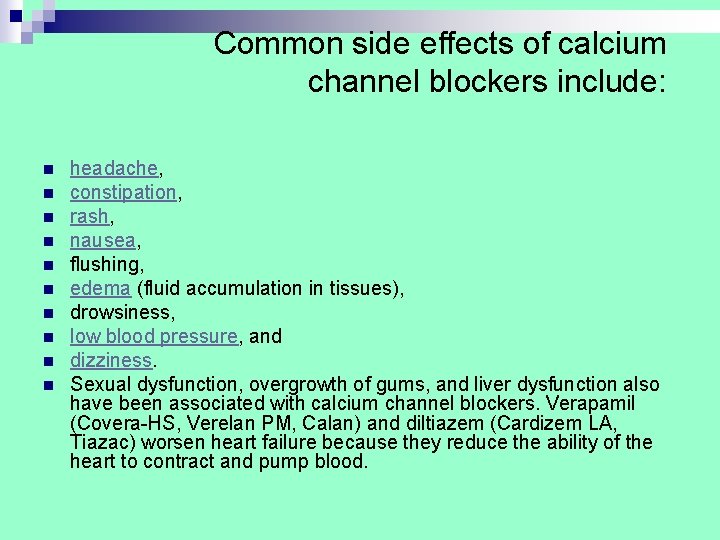 Common side effects of calcium channel blockers include:

- headache,
- constipation,
- rash,
- nausea,
- flushing,
- edema (fluid accumulation in tissues),
- drowsiness,
- low blood pressure, and
- dizziness.
- Sexual dysfunction, overgrowth of gums, and liver dysfunction also have been associated with calcium channel blockers. Verapamil (Covera-HS, Verelan PM, Calan) and diltiazem (Cardizem LA, Tiazac) worsen heart failure because they reduce the ability of the heart to contract and pump blood.